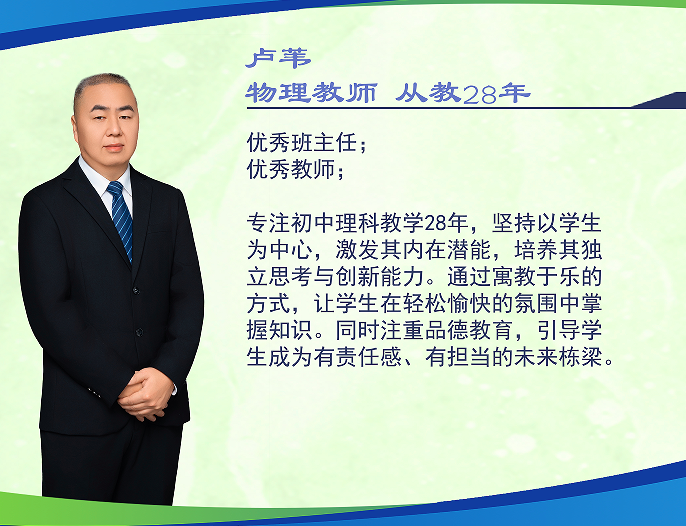 卢苇
物理教师 从教28年

优秀班主任；
优秀教师；

专注初中理科教学28年，坚持以学生为中心，激发其内在潜能，培养其独立思考与创新能力。通过寓教于乐的方式，让学生在轻松愉快的氛围中掌握知识。同时注重品德教育，引导学生成为有责任感、有担当的未来栋梁。